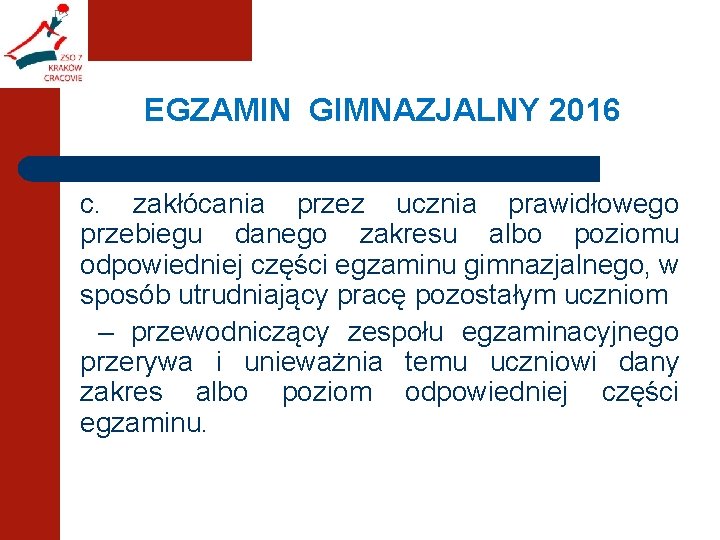 ZSO 7
KRAKÓW
CRACOVIE

EGZAMIN GIMNAZJALNY 2016

c. zakłócania przez ucznia prawidłowego przebiegu danego zakresu albo poziomu odpowiedniej części egzaminu gimnazjalnego, w sposób utrudniający pracę pozostałym uczniom

– przewodniczący zespołu egzaminacyjnego przerywa i unieważnia temu uczniowi dany zakres albo poziom odpowiedniej części egzaminu.